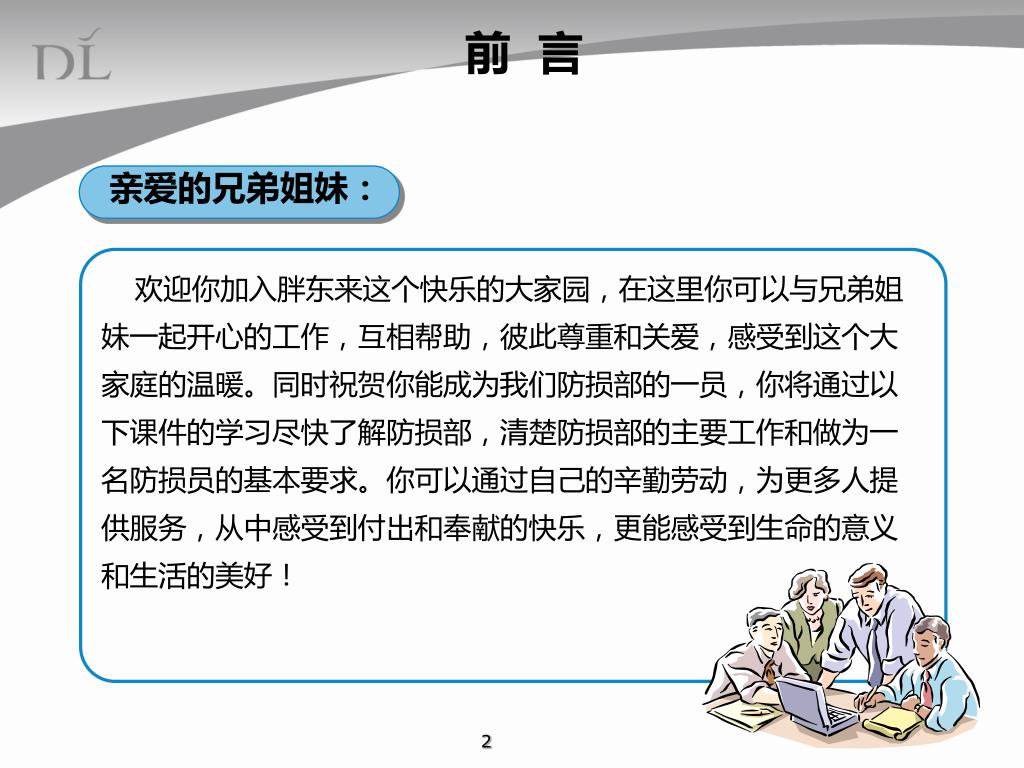 DL

前 言

亲爱的兄弟姐妹：

欢迎你加入胖东来这个快乐的大家园，在这里你可以与兄弟姐妹一起开心的工作，互相帮助，彼此尊重和关爱，感受到这个大家庭的温暖。同时祝贺你能成为我们防损部的一员，你将通过以下课件的学习尽快了解防损部，清楚防损部的主要工作和做为一名防损员的基本要求。你可以通过自己的辛勤劳动，为更多人提供服务，从中感受到付出和奉献的快乐，更能感受到生命的意义和生活的美好！

2